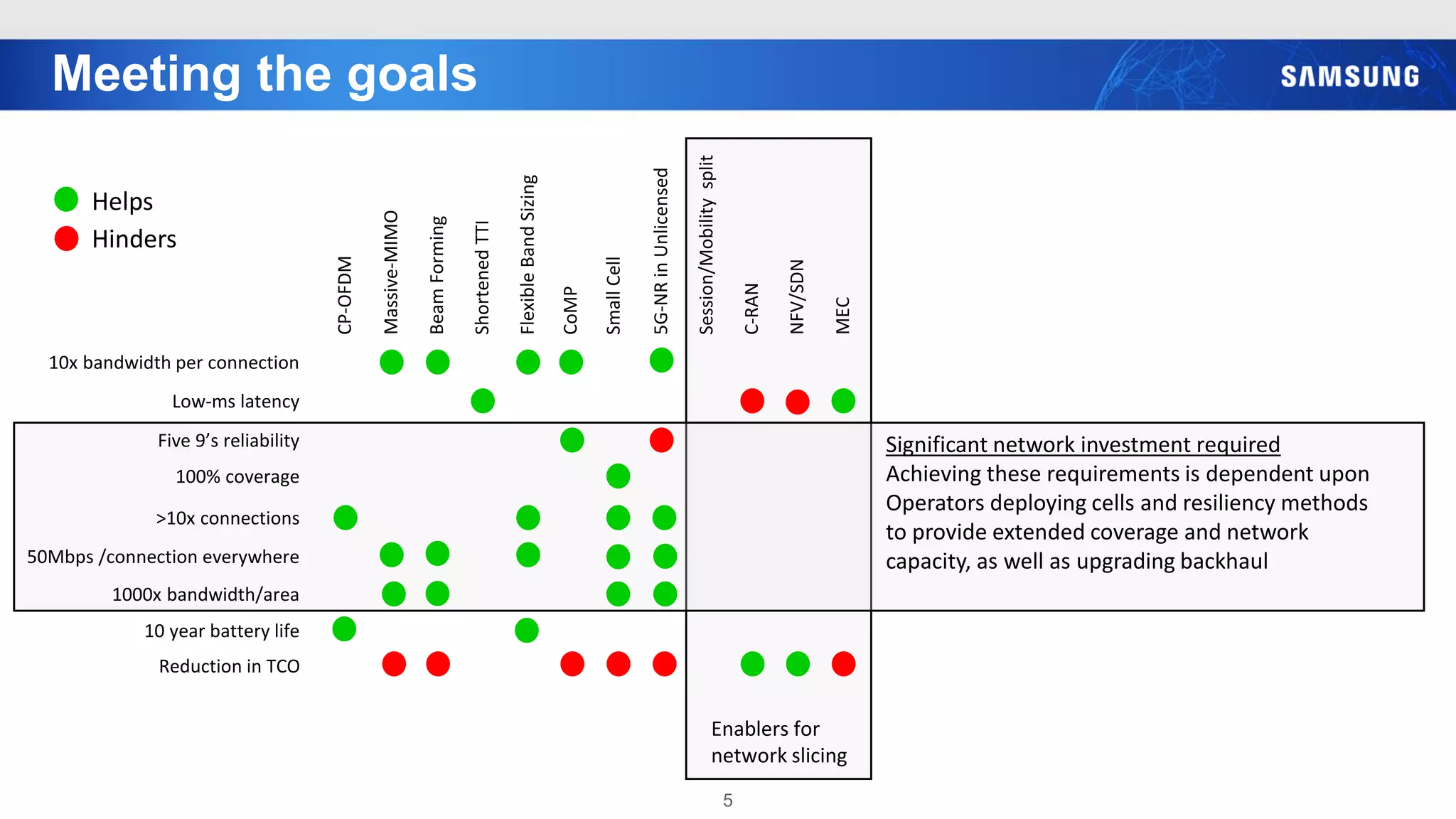 Meeting the goals

SAMSUNG

Helps
Hinders

CP-OFDM
Massive-MIMO
Beam Forming
Shortened TTI
Flexible Band Sizing
CoMP
Small Cell
5G-NR in Unlicensed
Session/Mobility split
C-RAN
NFV/SDN
MEC

10x bandwidth per connection
Low-ms latency
Five 9's reliability
100% coverage
>10x connections
50Mbps /connection everywhere
1000x bandwidth/area
10 year battery life
Reduction in TCO

Significant network investment required
Achieving these requirements is dependent upon Operators deploying cells and resiliency methods to provide extended coverage and network capacity, as well as upgrading backhaul

Enablers for network slicing

5